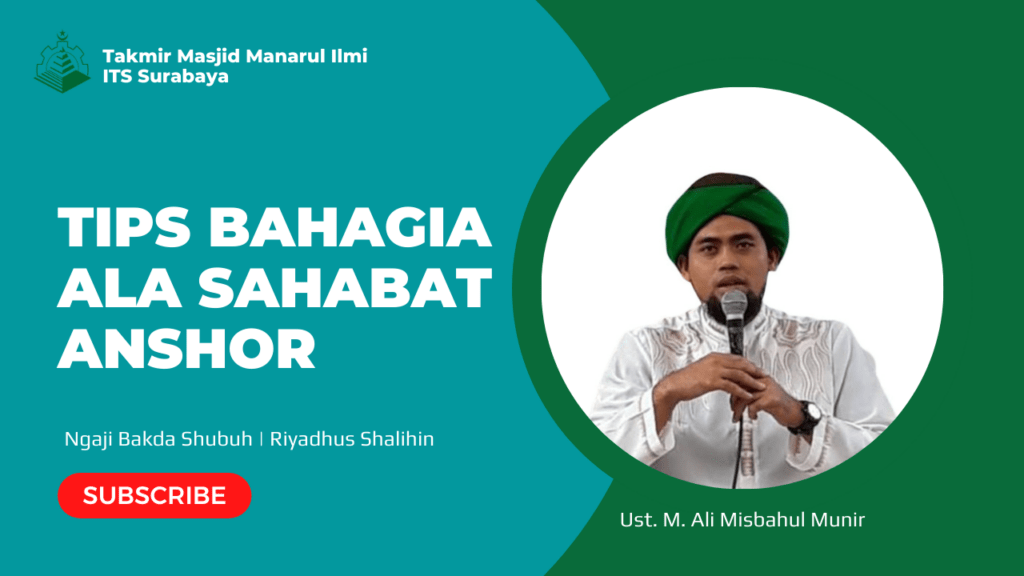 Takmir Masjid Manarul Ilmi
ITS Surabaya

TIPS BAHAGIA ALA SAHABAT ANSHOR

Ngaji Bakda Shubuh | Riyadhus Shalihin

SUBSCRIBE

Ust. M. Ali Misbahul Munir